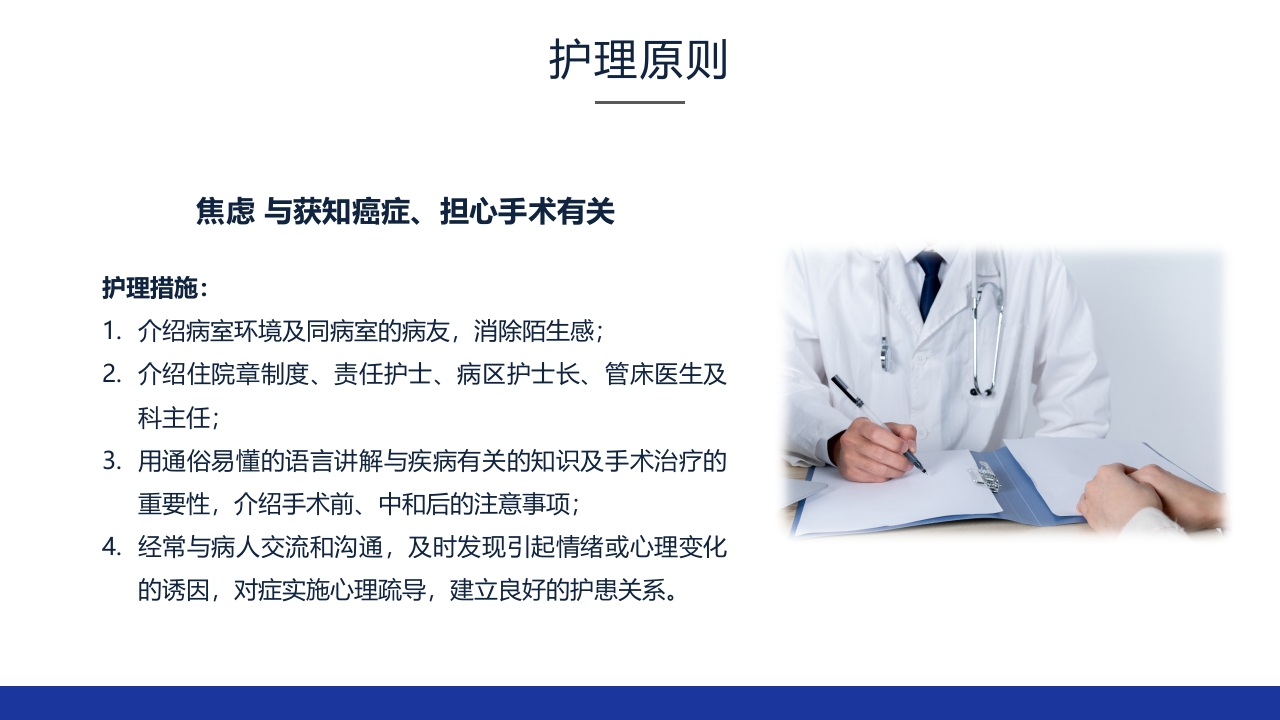 护理原则

焦虑 与获知癌症、担心手术有关

护理措施：

1. 介绍病室环境及同病室的病友，消除陌生感；
2. 介绍住院章制度、责任护士、病区护士长、管床医生及科主任；
3. 用通俗易懂的语言讲解与疾病有关的知识及手术治疗的重要性，介绍手术前、中和后的注意事项；
4. 经常与病人交流和沟通，及时发现引起情绪或心理变化的诱因，对症实施心理疏导，建立良好的护患关系。